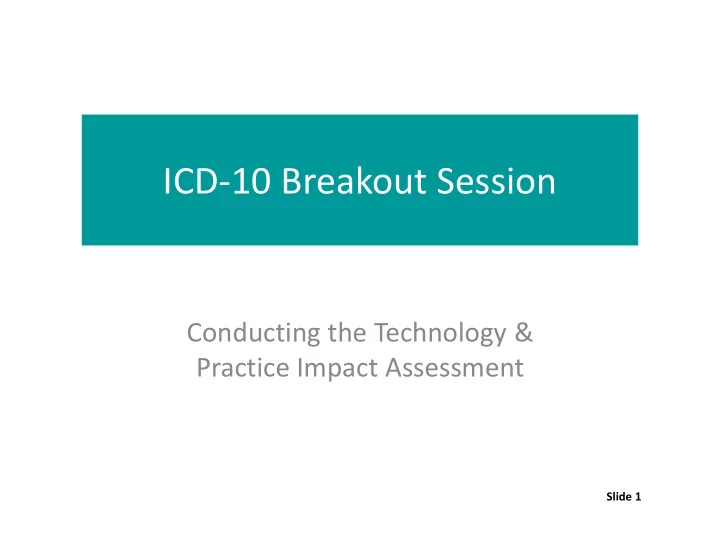 ICD-10 Breakout Session

Conducting the Technology & Practice Impact Assessment

Slide 1